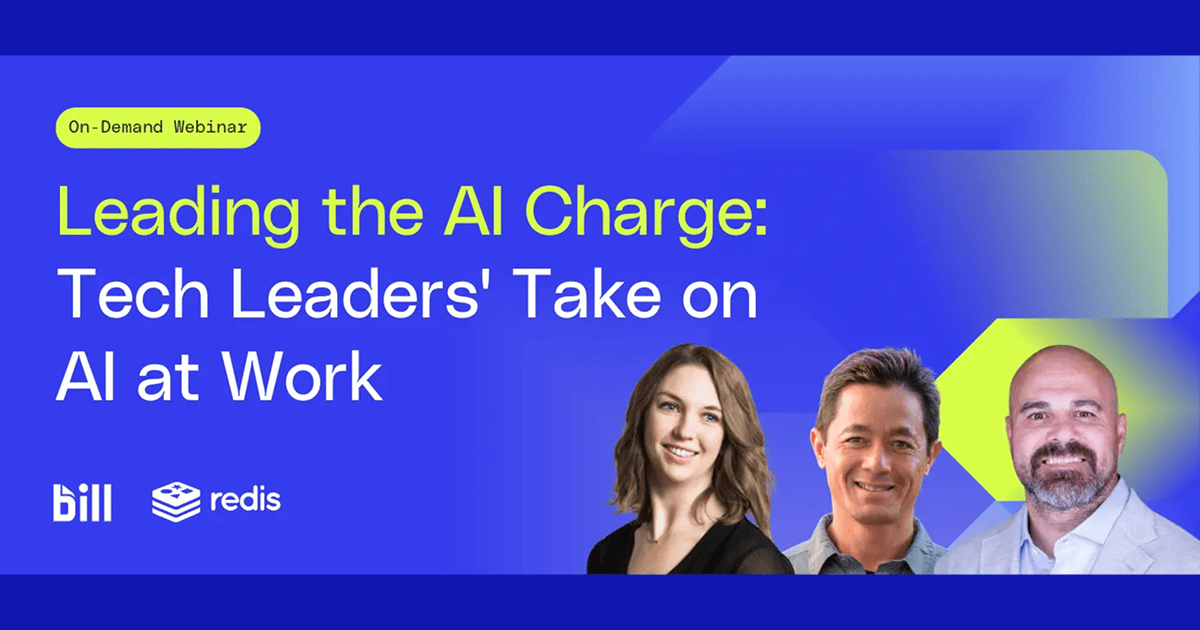 On-Demand Webinar

Leading the AI Charge: Tech Leaders' Take on AI at Work

bill

redis